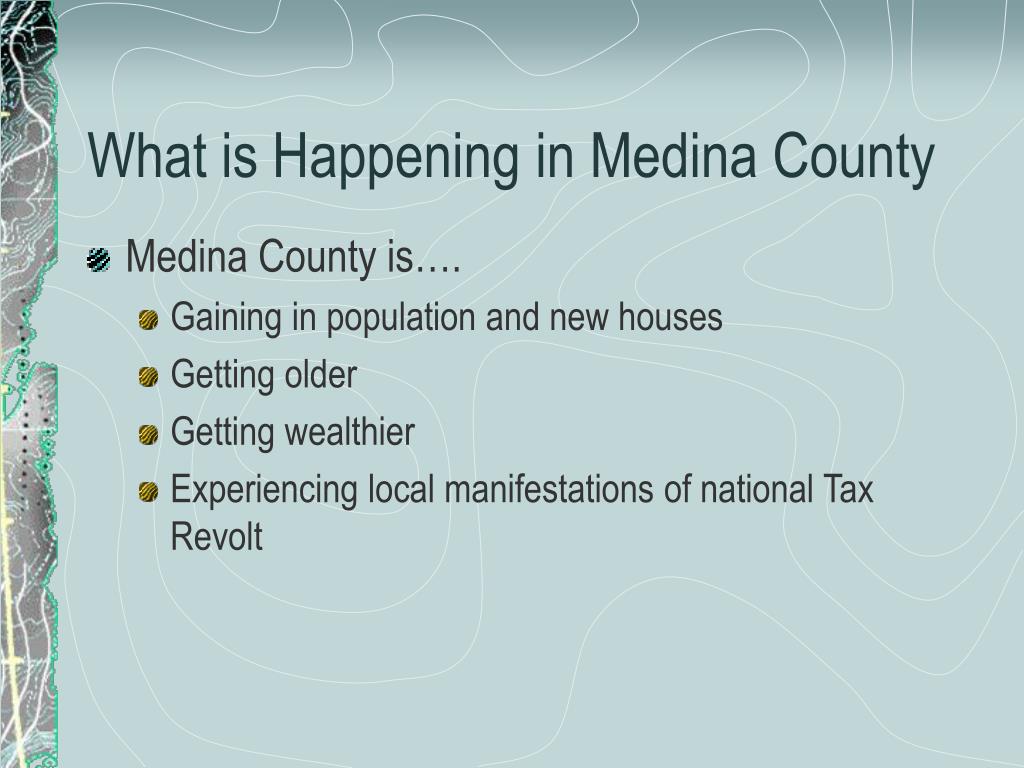 What is Happening in Medina County

Medina County is….

Gaining in population and new houses

Getting older

Getting wealthier

Experiencing local manifestations of national Tax Revolt